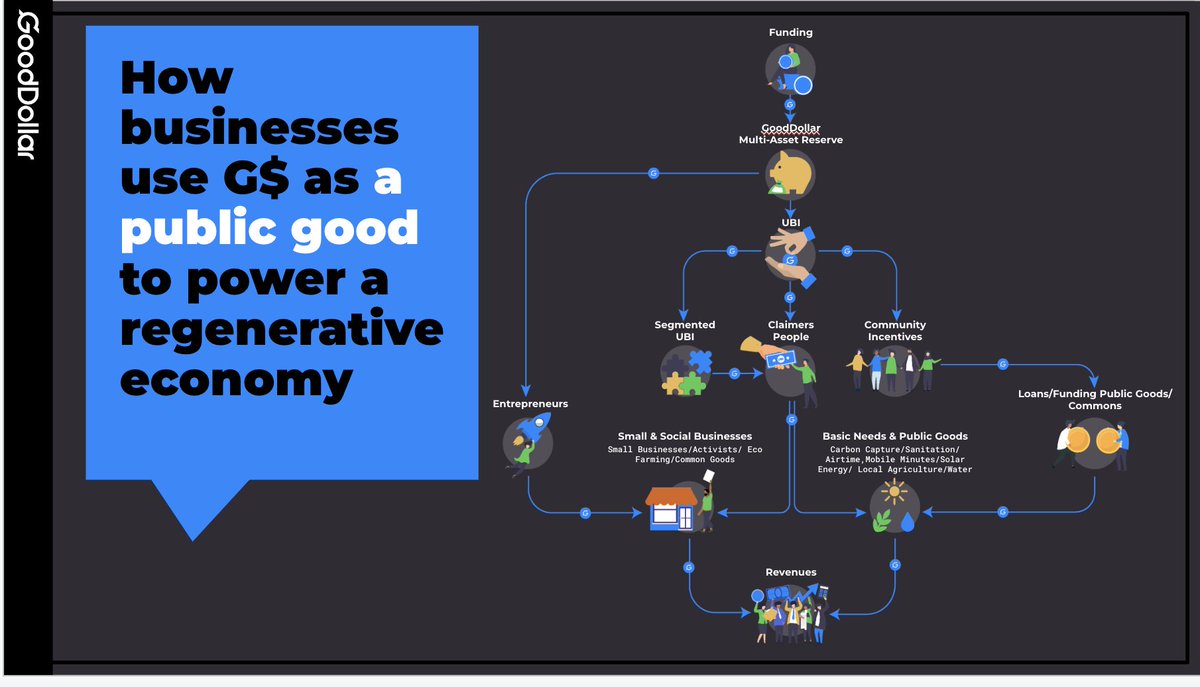 GoodDollar

How businesses use G$ as a public good to power a regenerative economy

Funding

GoodDollar Multi-Asset Reserve

UBI

Segmented UBI

Claimers People

Community Incentives

Entrepreneurs

Loans/Funding Public Goods/ Commons

Small & Social Businesses
Small Businesses/Activists/ Eco Farming/Common Goods

Basic Needs & Public Goods
Carbon Capture/Sanitation/ Airtime,Mobile Minutes/Solar Energy/ Local Agriculture/Water

Revenues